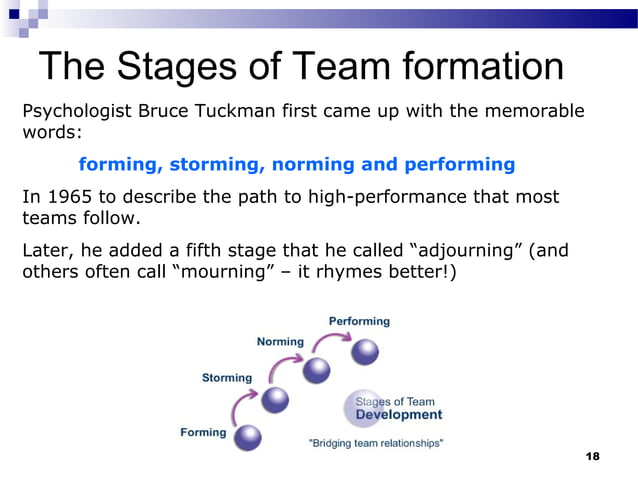 The Stages of Team formation

Psychologist Bruce Tuckman first came up with the memorable words:

forming, storming, norming and performing

In 1965 to describe the path to high-performance that most teams follow.

Later, he added a fifth stage that he called “adjourning” (and others often call “mourning” – it rhymes better!)

Performing

Norming

Storming

Forming

Stages of Team Development

"Bridging team relationships"

18